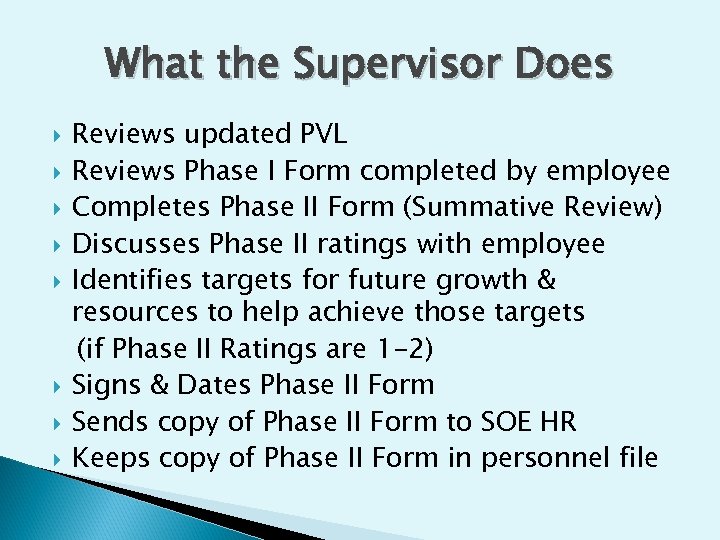 What the Supervisor Does

Reviews updated PVL
Reviews Phase I Form completed by employee
Completes Phase II Form (Summative Review)
Discusses Phase II ratings with employee
Identifies targets for future growth & resources to help achieve those targets (if Phase II Ratings are 1-2)
Signs & Dates Phase II Form
Sends copy of Phase II Form to SOE HR
Keeps copy of Phase II Form in personnel file